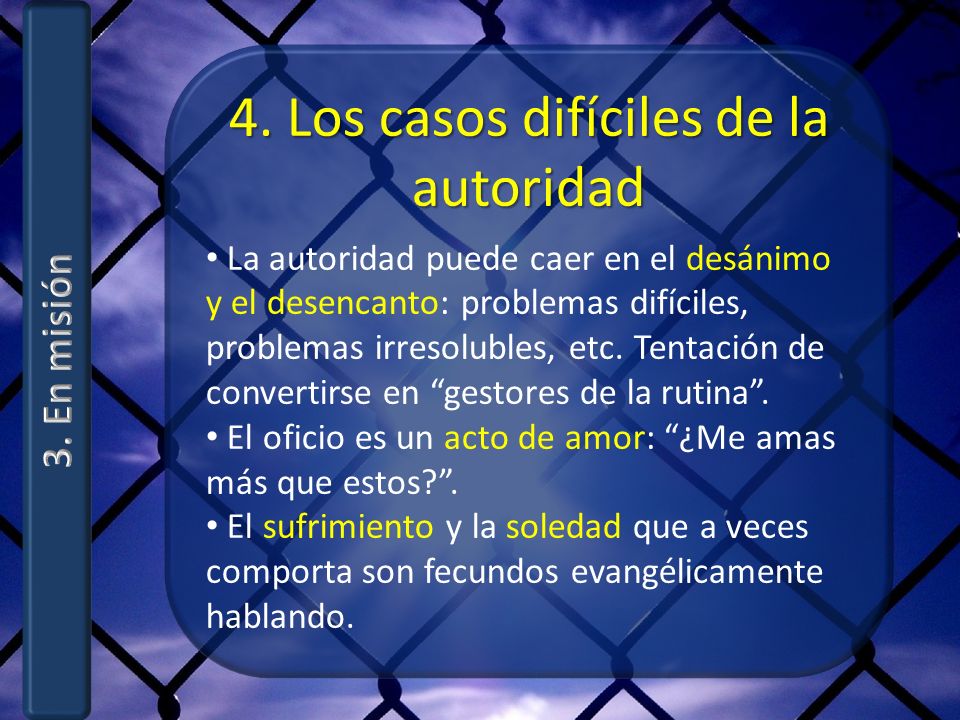 3. En misión

4. Los casos difíciles de la autoridad

• La autoridad puede caer en el desánimo y el desencanto: problemas difíciles, problemas irresolubles, etc. Tentación de convertirse en “gestores de la rutina”.
• El oficio es un acto de amor: “¿Me amas más que estos?”.
• El sufrimiento y la soledad que a veces comporta son fecundos evangélicamente hablando.